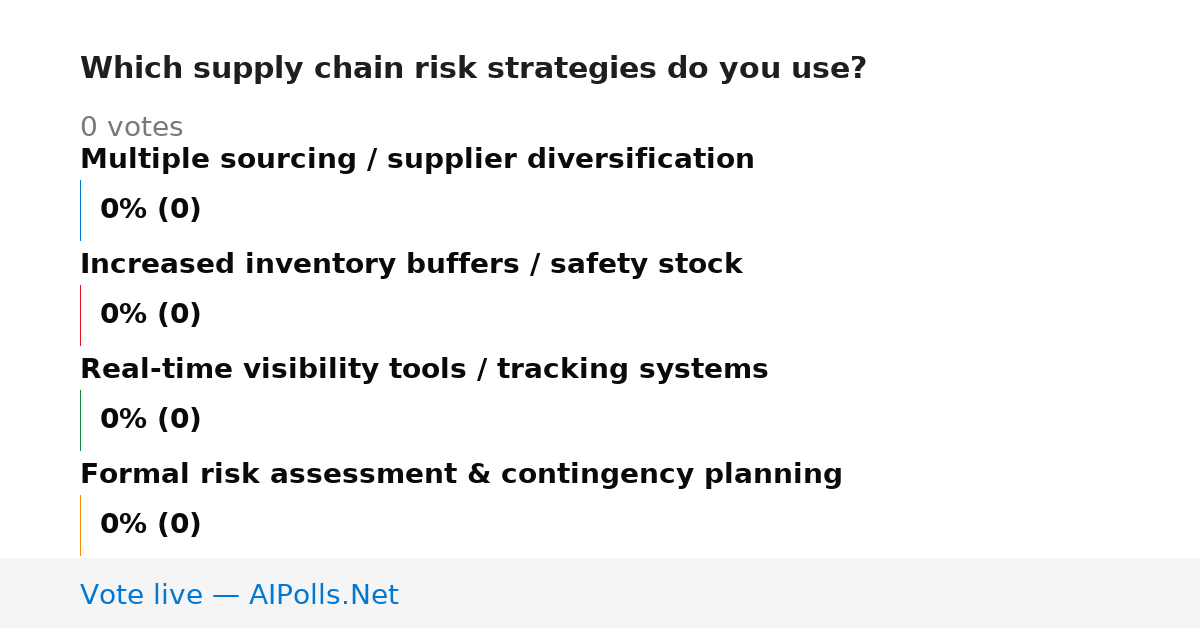 Which supply chain risk strategies do you use?

0 votes

Multiple sourcing / supplier diversification

0% (0)

Increased inventory buffers / safety stock

0% (0)

Real-time visibility tools / tracking systems

0% (0)

Formal risk assessment & contingency planning

0% (0)

Vote live — AIPolls.Net